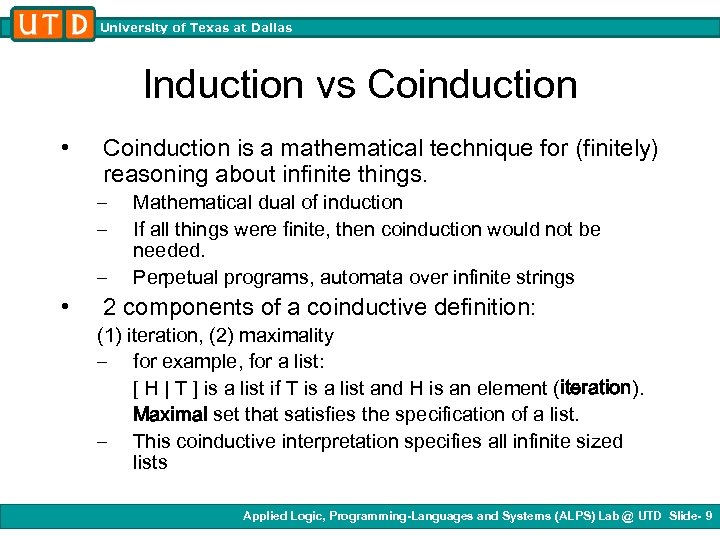 UTD University of Texas at Dallas

Induction vs Coinduction

• Coinduction is a mathematical technique for (finitely) reasoning about infinite things.
– Mathematical dual of induction
– If all things were finite, then coinduction would not be needed.
– Perpetual programs, automata over infinite strings

• 2 components of a coinductive definition:
(1) iteration, (2) maximality
– for example, for a list:
[ H | T ] is a list if T is a list and H is an element (iteration).
Maximal set that satisfies the specification of a list.
– This coinductive interpretation specifies all infinite sized lists

Applied Logic, Programming-Languages and Systems (ALPS) Lab @ UTD Slide- 9